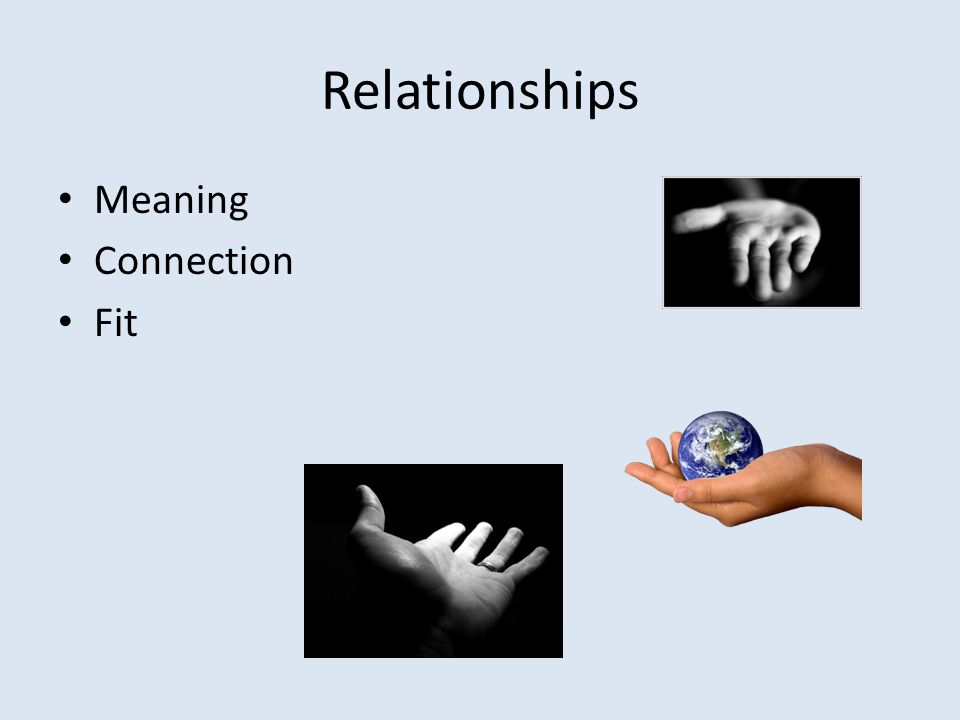 Relationships

• Meaning
• Connection
• Fit